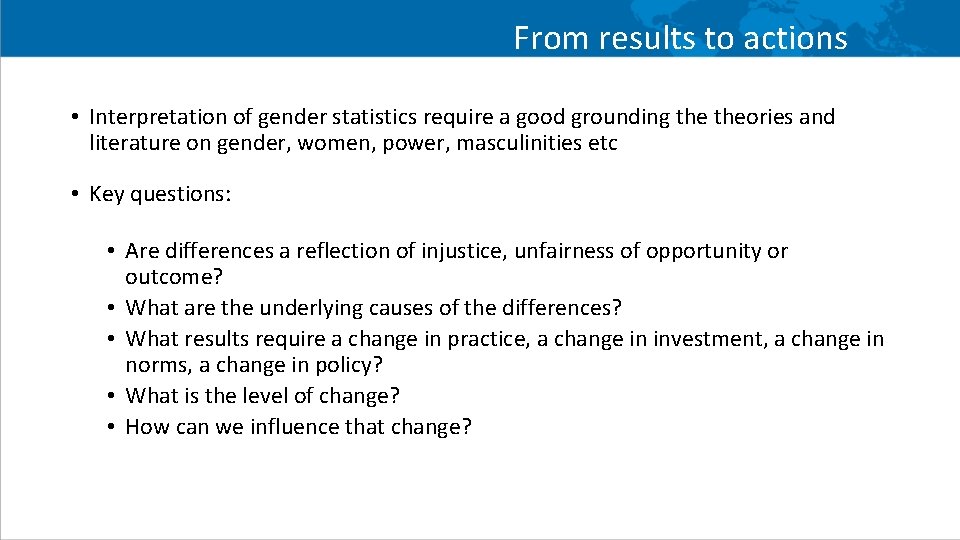 From results to actions

• Interpretation of gender statistics require a good grounding the theories and literature on gender, women, power, masculinities etc

• Key questions:

• Are differences a reflection of injustice, unfairness of opportunity or outcome?
• What are the underlying causes of the differences?
• What results require a change in practice, a change in investment, a change in norms, a change in policy?
• What is the level of change?
• How can we influence that change?